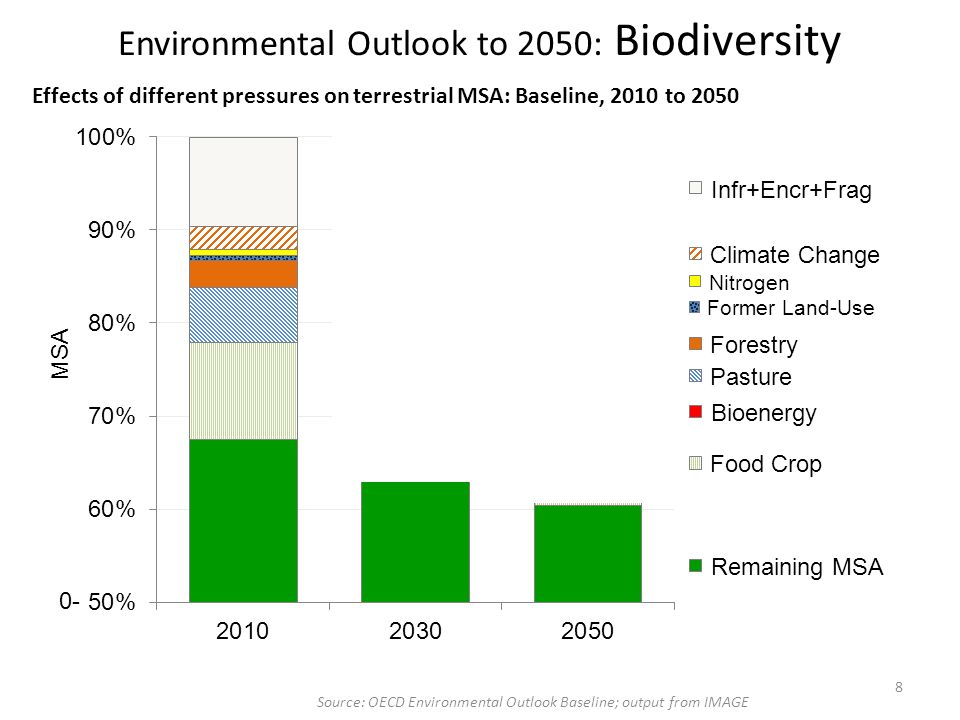 Environmental Outlook to 2050: Biodiversity

Effects of different pressures on terrestrial MSA: Baseline, 2010 to 2050

100%
90%
80%
70%
60%
0- 50%

MSA

2010
2030
2050

Infr+Encr+Frag
Climate Change
Nitrogen
Former Land-Use
Forestry
Pasture
Bioenergy
Food Crop
Remaining MSA

8

Source: OECD Environmental Outlook Baseline; output from IMAGE